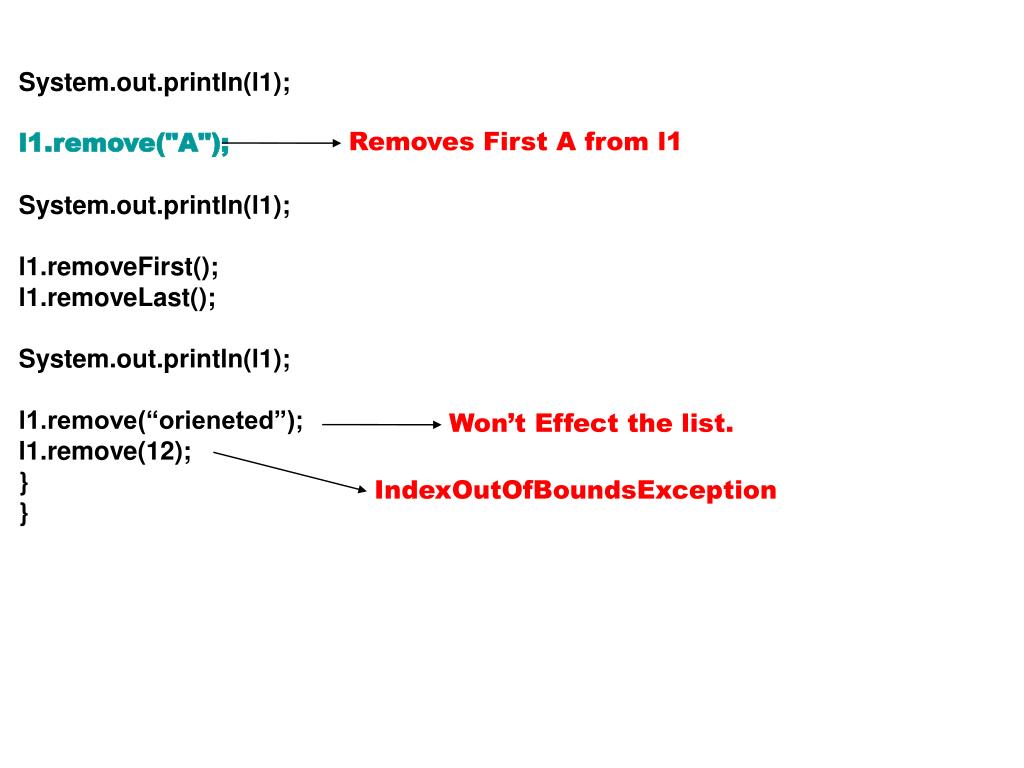 System.out.println(l1);

l1.remove("A"); Removes First A from l1

System.out.println(l1);

l1.removeFirst();
l1.removeLast();

System.out.println(l1);

l1.remove(“orieneted”); Won’t Effect the list.
l1.remove(12); IndexOutOfBoundsException
}
}